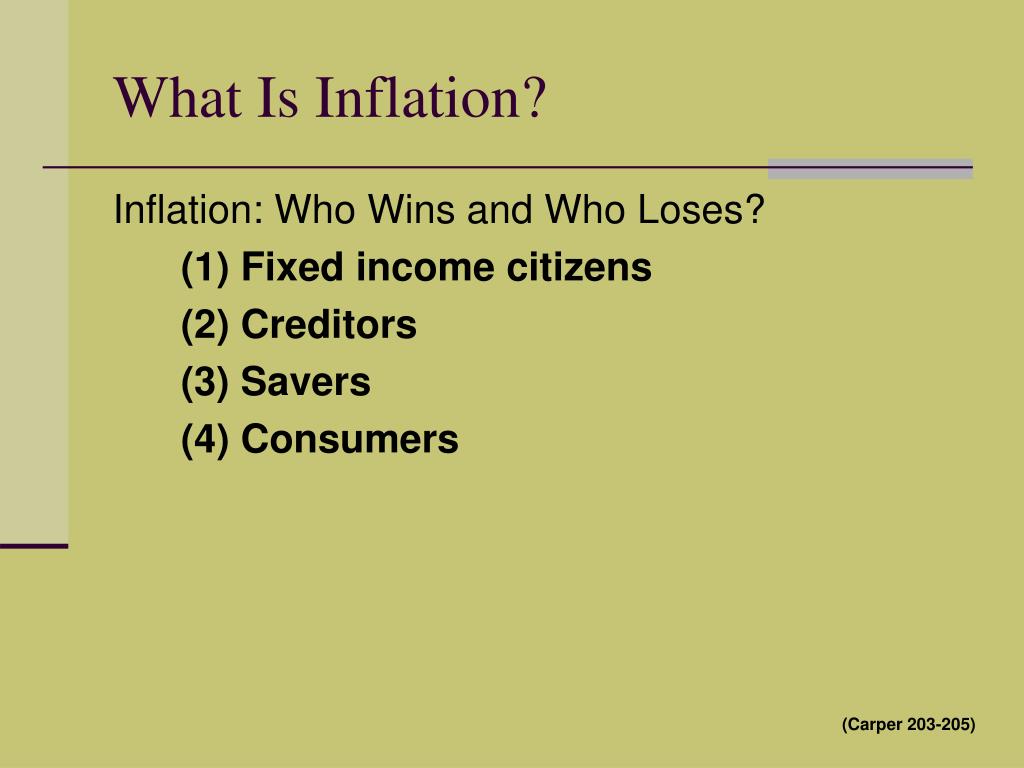 What Is Inflation?

Inflation: Who Wins and Who Loses?

(1) Fixed income citizens

(2) Creditors

(3) Savers

(4) Consumers

(Carper 203-205)